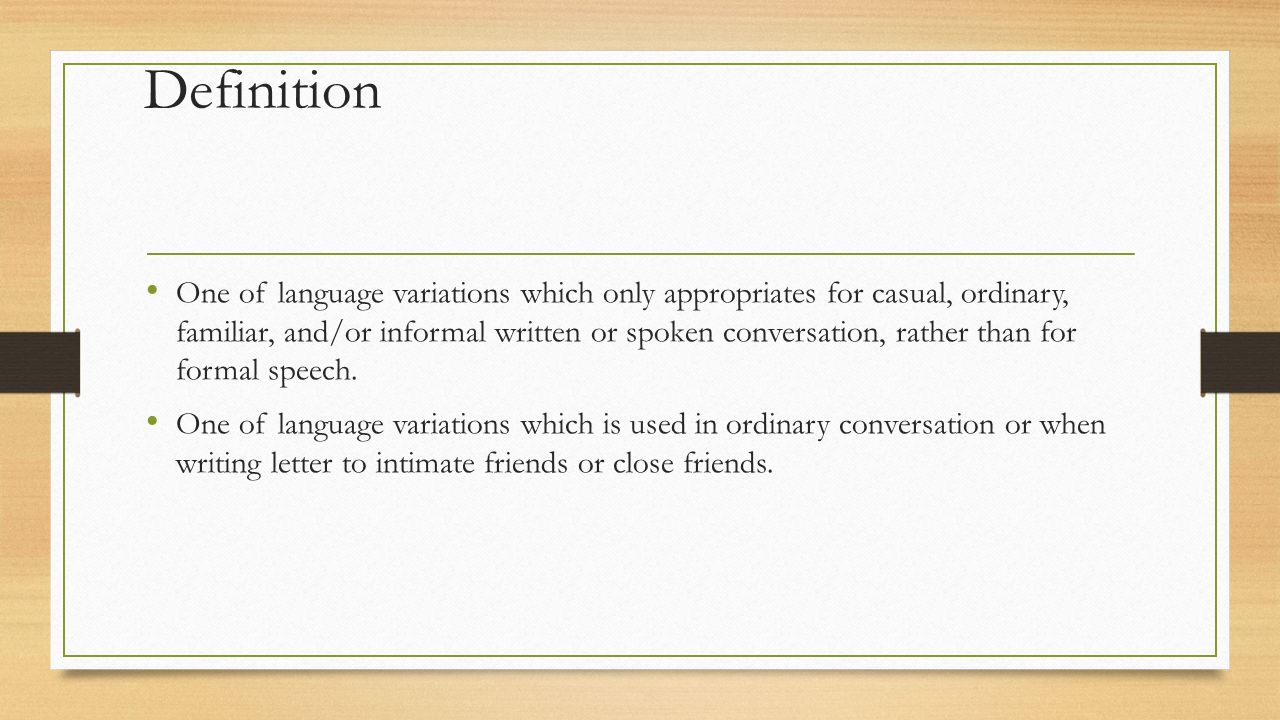 Definition

• One of language variations which only appropriates for casual, ordinary, familiar, and/or informal written or spoken conversation, rather than for formal speech.

• One of language variations which is used in ordinary conversation or when writing letter to intimate friends or close friends.